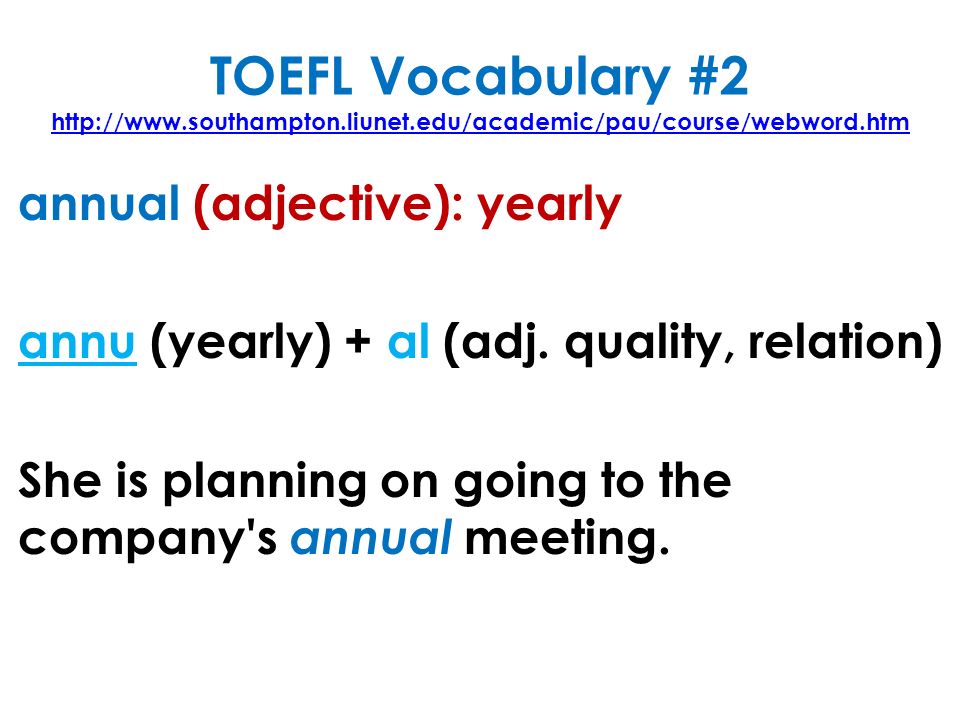 TOEFL Vocabulary #2
http://www.southampton.liunet.edu/academic/pau/course/webword.htm

annual (adjective): yearly

annu (yearly) + al (adj. quality, relation)

She is planning on going to the company's annual meeting.